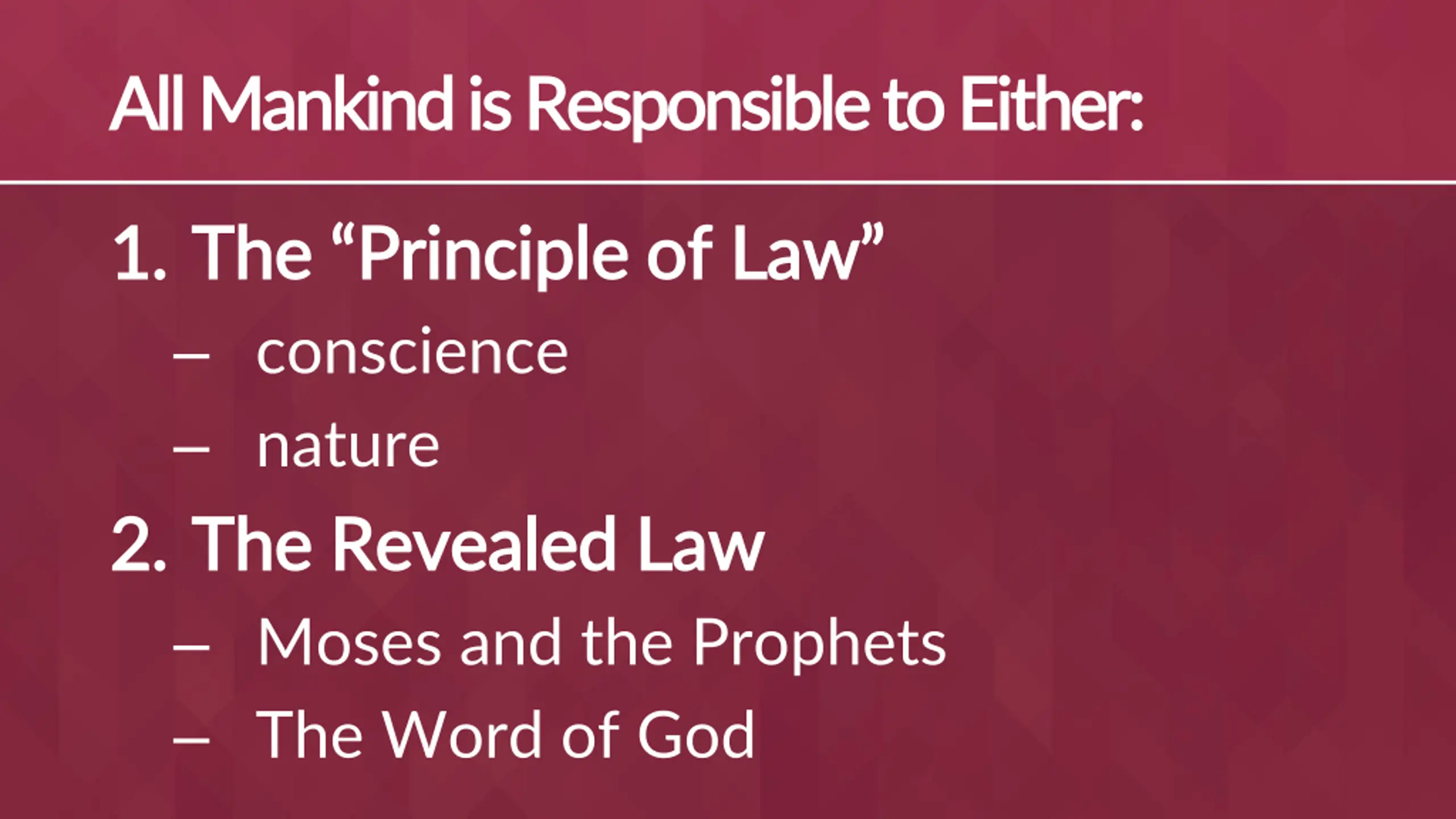 All Mankind is Responsible to Either:

1. The “Principle of Law”
– conscience
– nature
2. The Revealed Law
– Moses and the Prophets
– The Word of God